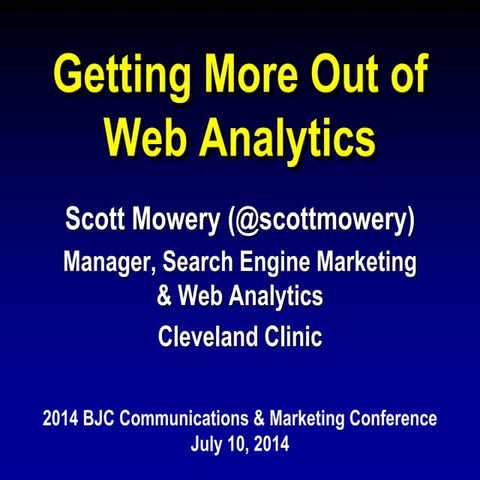 Getting More Out of Web Analytics

Scott Mowery (@scottmowery)

Manager, Search Engine Marketing & Web Analytics

Cleveland Clinic

2014 BJC Communications & Marketing Conference
July 10, 2014